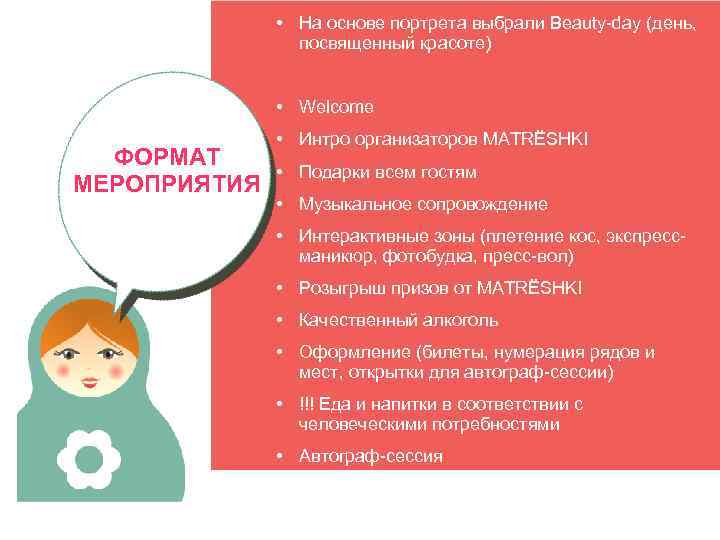 ФОРМАТ МЕРОПРИЯТИЯ

• На основе портрета выбрали Beauty-day (день, посвященный красоте)

• Welcome
• Интро организаторов MATRЁSHKI
• Подарки всем гостям
• Музыкальное сопровождение
• Интерактивные зоны (плетение кос, экспресс-маникюр, фотобудка, пресс-вол)
• Розыгрыш призов от MATRЁSHKI
• Качественный алкоголь
• Оформление (билеты, нумерация рядов и мест, открытки для автограф-сессии)
• !!! Еда и напитки в соответствии с человеческими потребностями
• Автограф-сессия